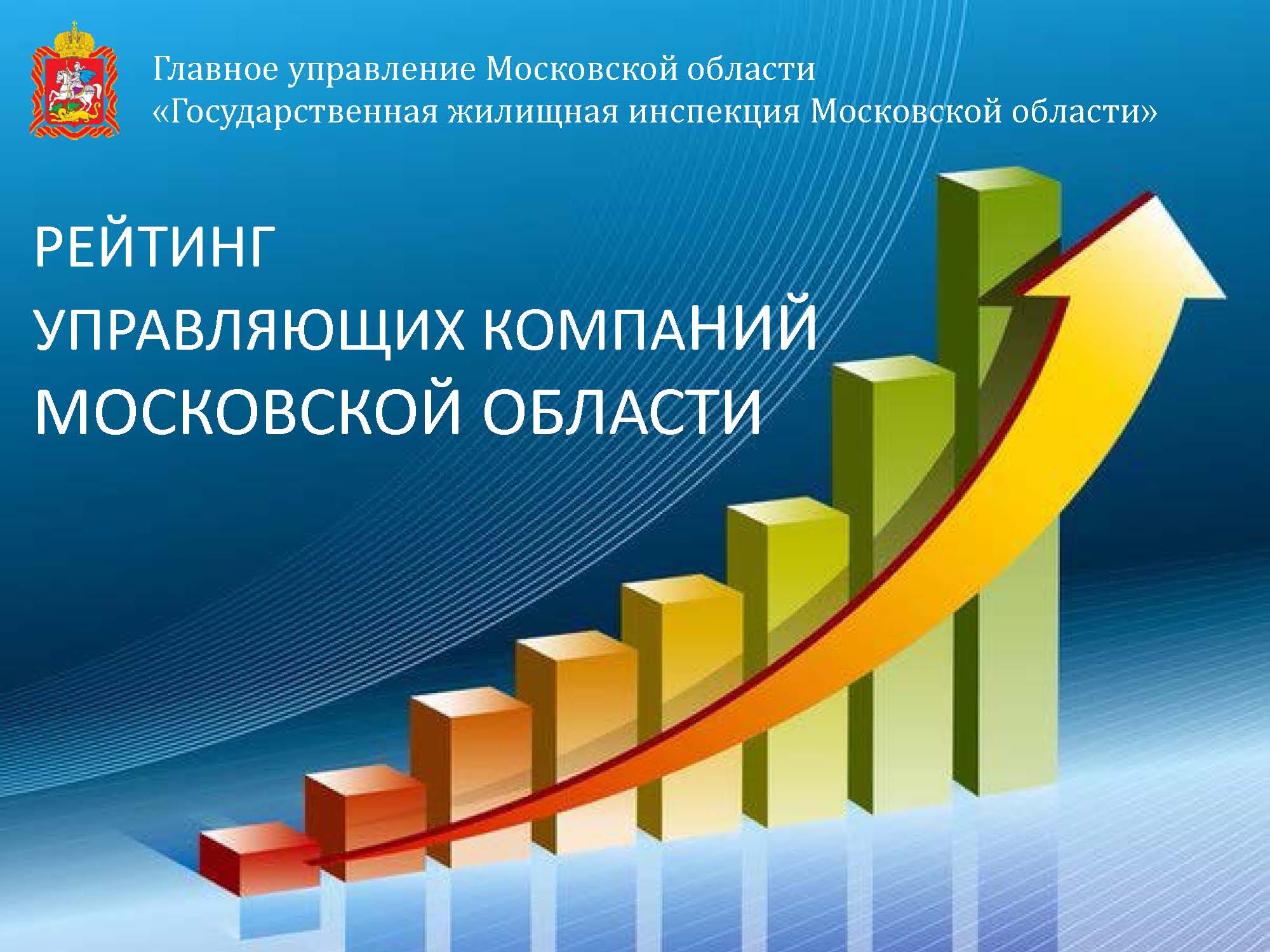 Главное управление Московской области
«Государственная жилищная инспекция Московской области»

РЕЙТИНГ
УПРАВЛЯЮЩИХ КОМПАНИЙ
МОСКОВСКОЙ ОБЛАСТИ